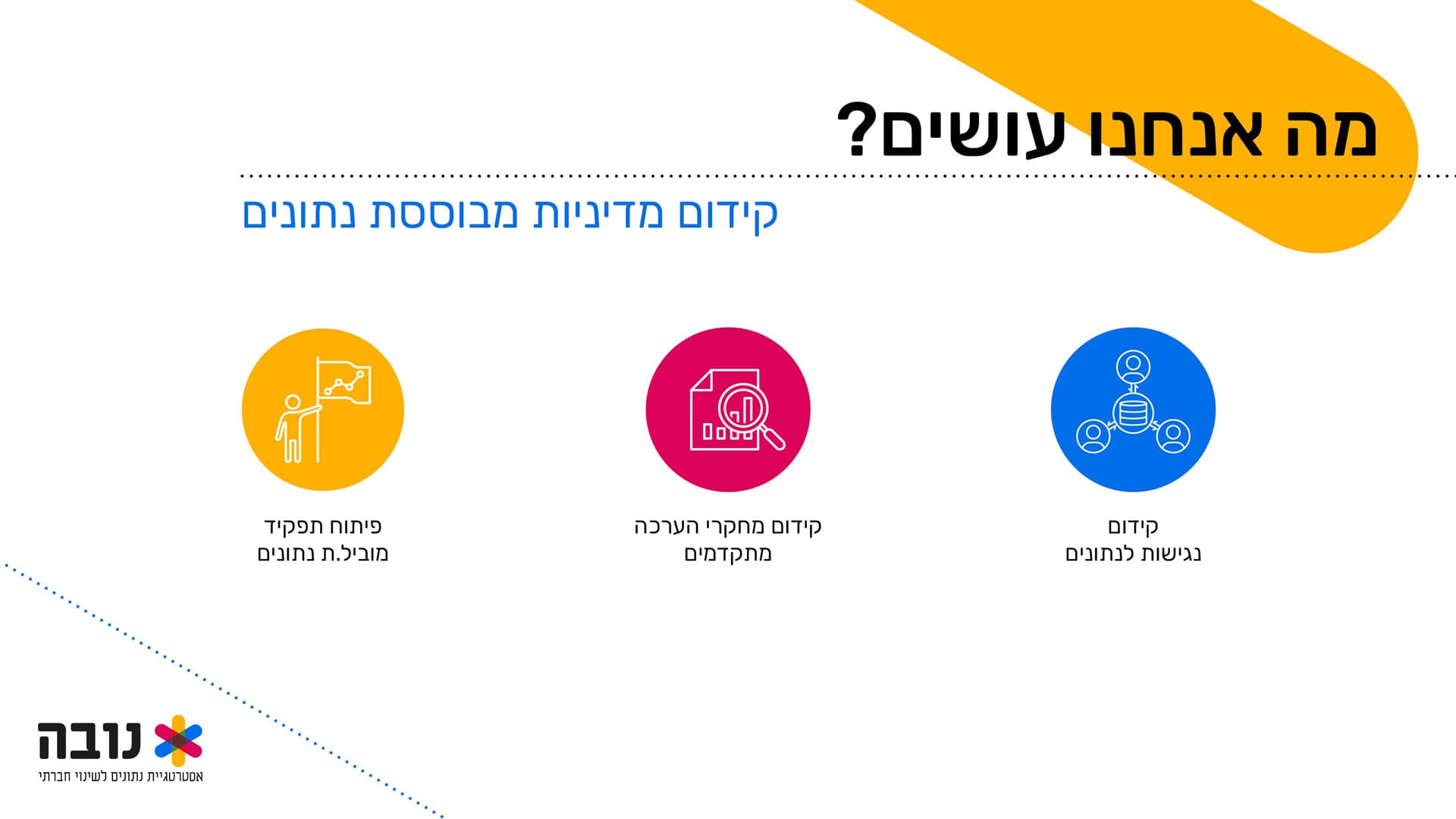 מה אנחנו עושים?

קידום מדיניות מבוססת נתונים

קידום
נגישות לנתונים

קידום מחקרי הערכה
מתקדמים

פיתוח תפקיד
מוביל.ת נתונים

נובה
אסטרטגיית נתונים לשינוי חברתי